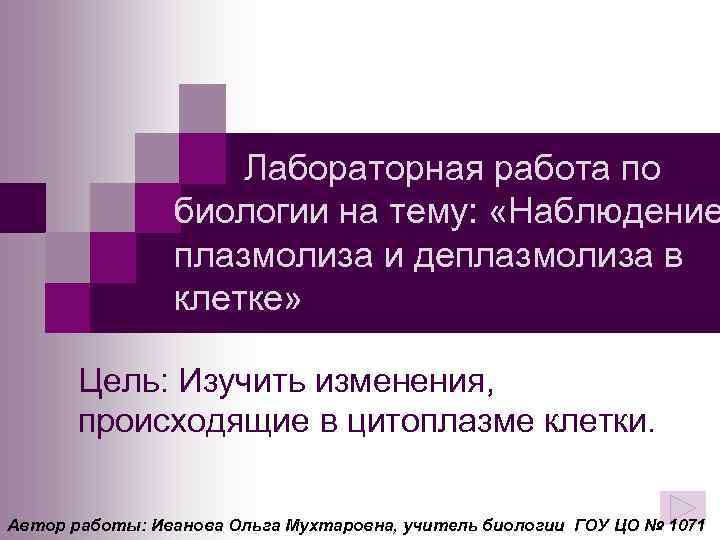 Лабораторная работа по биологии на тему: «Наблюдение плазмолиза и деплазмолиза в клетке»

Цель: Изучить изменения, происходящие в цитоплазме клетки.

Автор работы: Иванова Ольга Мухтаровна, учитель биологии ГОУ ЦО № 1071